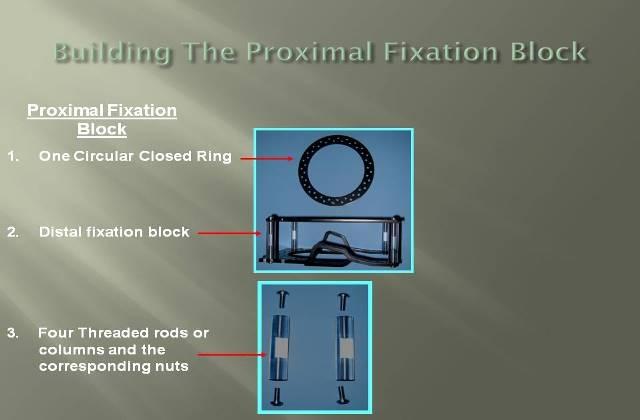 Building The Proximal Fixation Block

Proximal Fixation Block

1. One Circular Closed Ring

2. Distal fixation block

3. Four Threaded rods or columns and the corresponding nuts